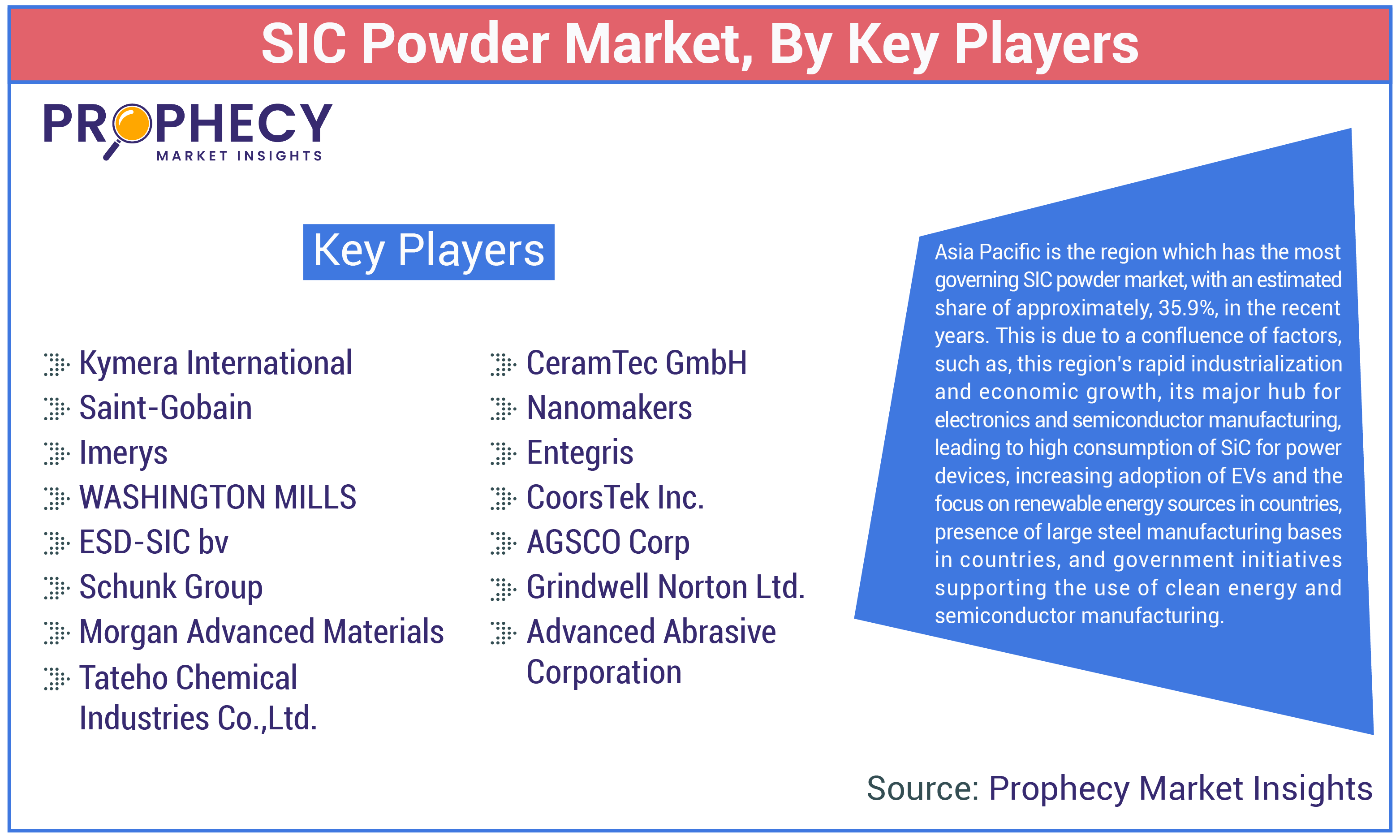 SIC Powder Market, By Key Players

PROPHECY
MARKET INSIGHTS

Key Players

Kymera International
Saint-Gobain
Imerys
WASHINGTON MILLS
ESD-SIC bv
Schunk Group
Morgan Advanced Materials
Tateho Chemical Industries Co.,Ltd.

CeramTec GmbH
Nanomakers
Entegris
CoorsTek Inc.
AGSCO Corp
Grindwell Norton Ltd.
Advanced Abrasive Corporation

Asia Pacific is the region which has the most governing SIC powder market, with an estimated share of approximately, 35.9%, in the recent years. This is due to a confluence of factors, such as, this region's rapid industrialization and economic growth, its major hub for electronics and semiconductor manufacturing, leading to high consumption of SiC for power devices, increasing adoption of EVs and the focus on renewable energy sources in countries, presence of large steel manufacturing bases in countries, and government initiatives supporting the use of clean energy and semiconductor manufacturing.

Source: Prophecy Market Insights